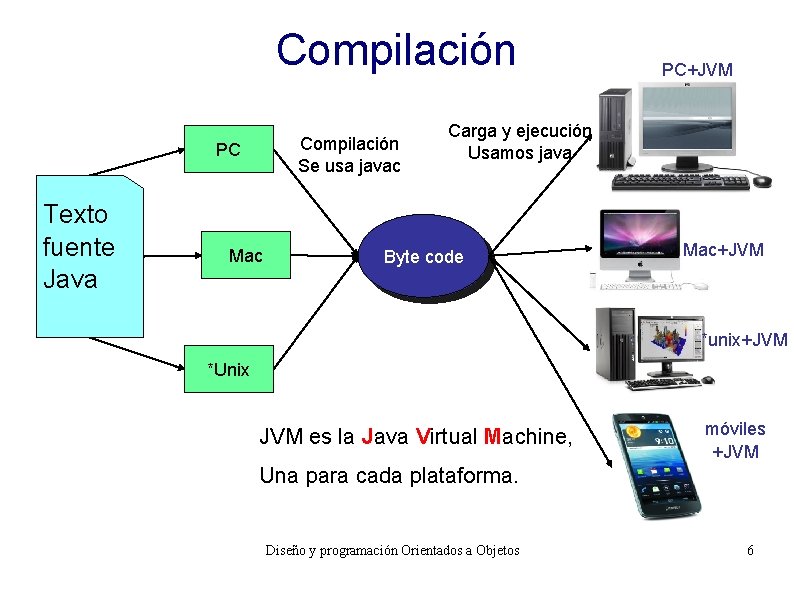 Compilación

Texto fuente Java

PC

Mac

*Unix

Compilación
Se usa javac

Byte code

Carga y ejecución
Usamos java

PC+JVM

Mac+JVM

*unix+JVM

móviles
+JVM

9:10

JVM es la Java Virtual Machine,
Una para cada plataforma.

Diseño y programación Orientados a Objetos

6